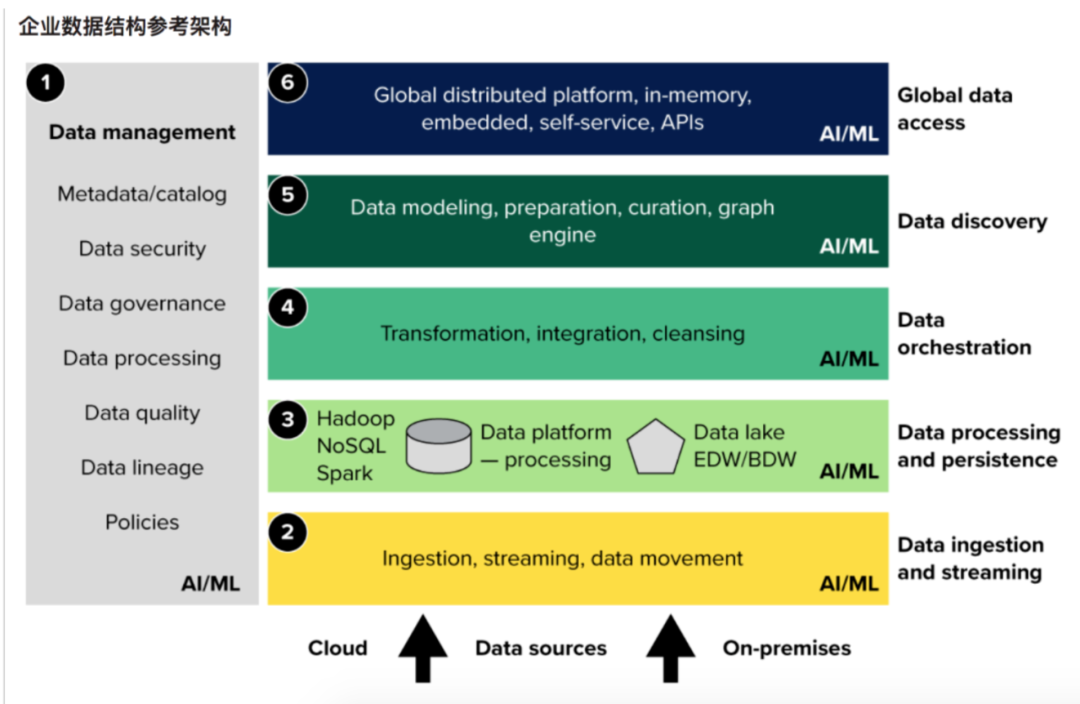 企业数据结构参考架构

1

Data management

Metadata/catalog

Data security

Data governance

Data processing

Data quality

Data lineage

Policies

AI/ML

6

Global distributed platform, in-memory, embedded, self-service, APIs

AI/ML

Global data access

5

Data modeling, preparation, curation, graph engine

AI/ML

Data discovery

4

Transformation, integration, cleansing

AI/ML

Data orchestration

3

Hadoop NoSQL Spark

Data platform — processing

Data lake EDW/BDW

AI/ML

Data processing and persistence

2

Ingestion, streaming, data movement

AI/ML

Data ingestion and streaming

Cloud

Data sources

On-premises